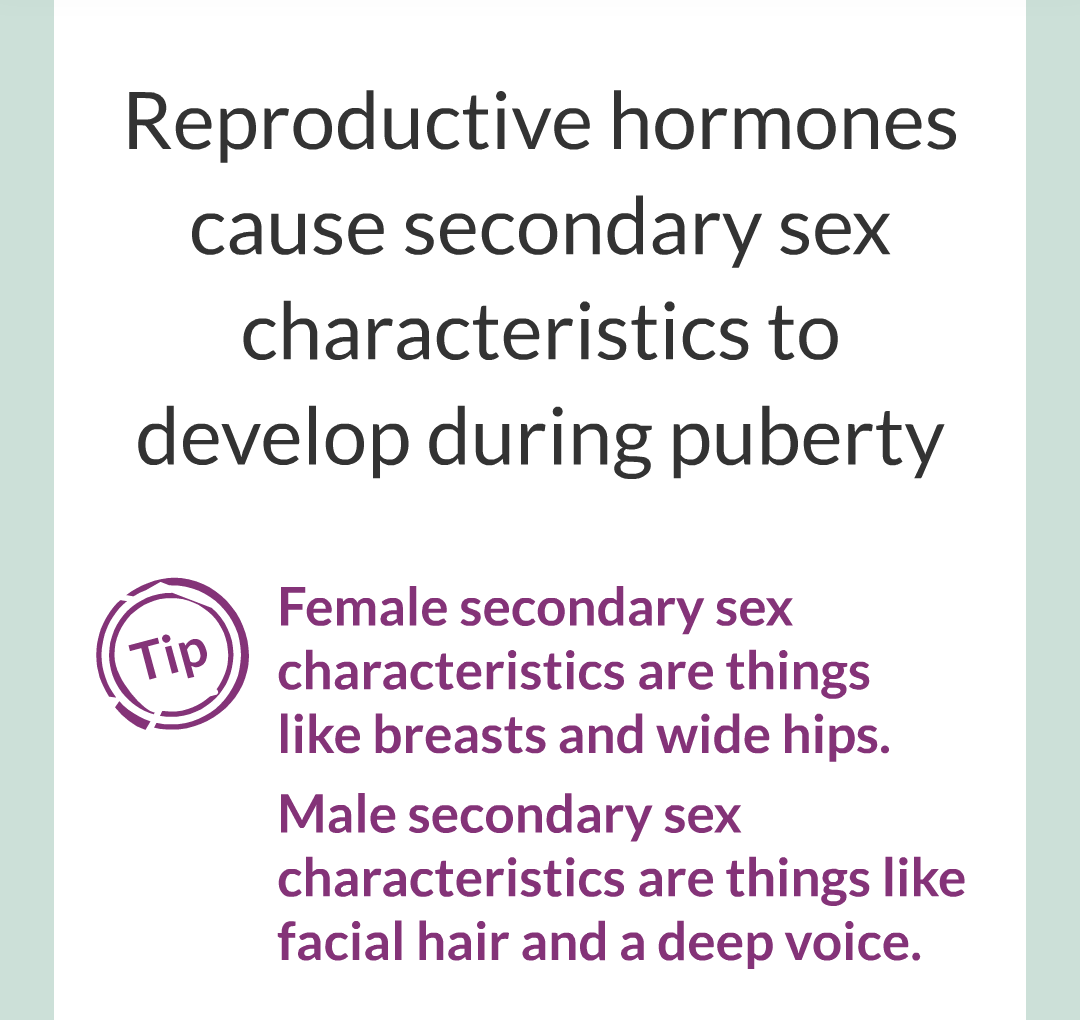 Reproductive hormones cause secondary sex characteristics to develop during puberty

Tip

Female secondary sex characteristics are things like breasts and wide hips.

Male secondary sex characteristics are things like facial hair and a deep voice.